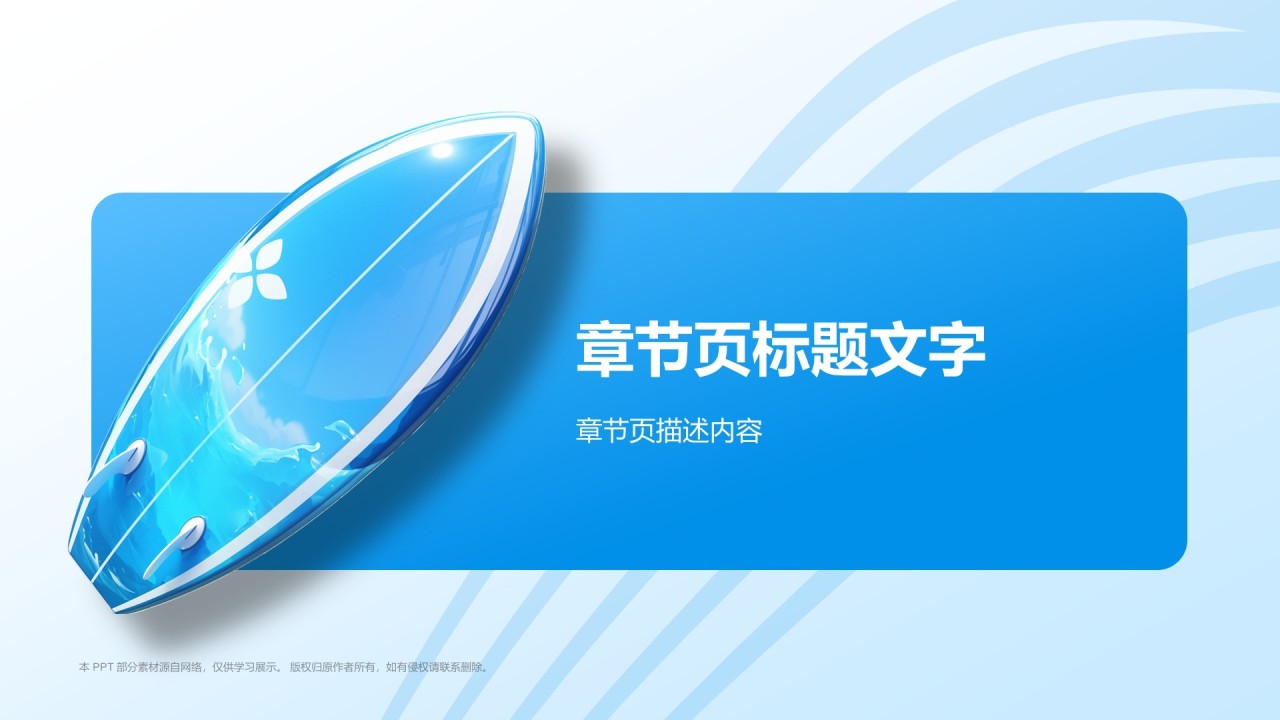 章节页标题文字

章节页描述内容

本 PPT 部分素材源自网络，仅供学习展示。版权归原作者所有，如有侵权请联系删除。